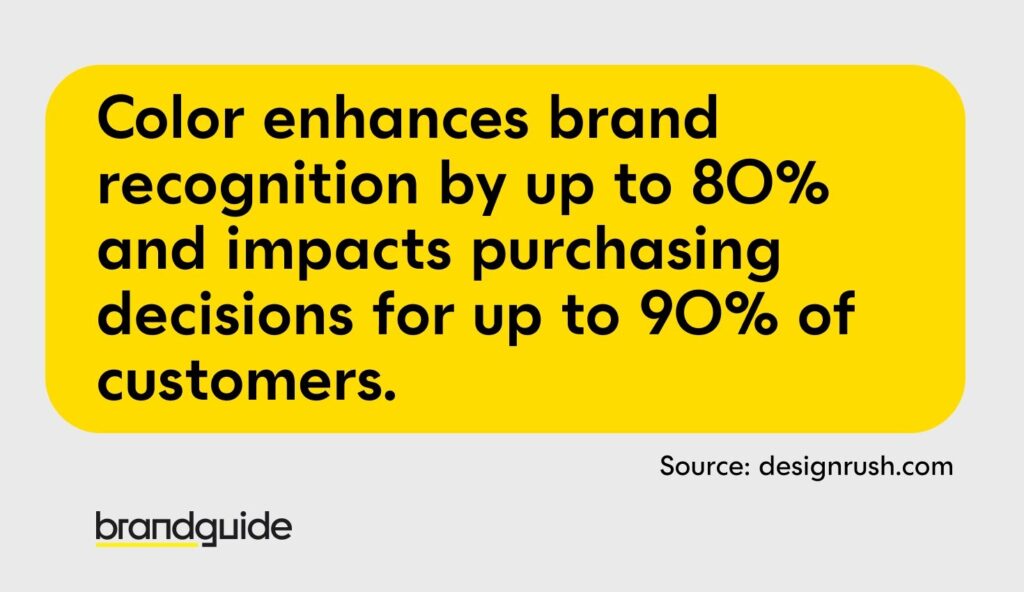 Color enhances brand recognition by up to 80% and impacts purchasing decisions for up to 90% of customers.

Source: designrush.com

brandguide